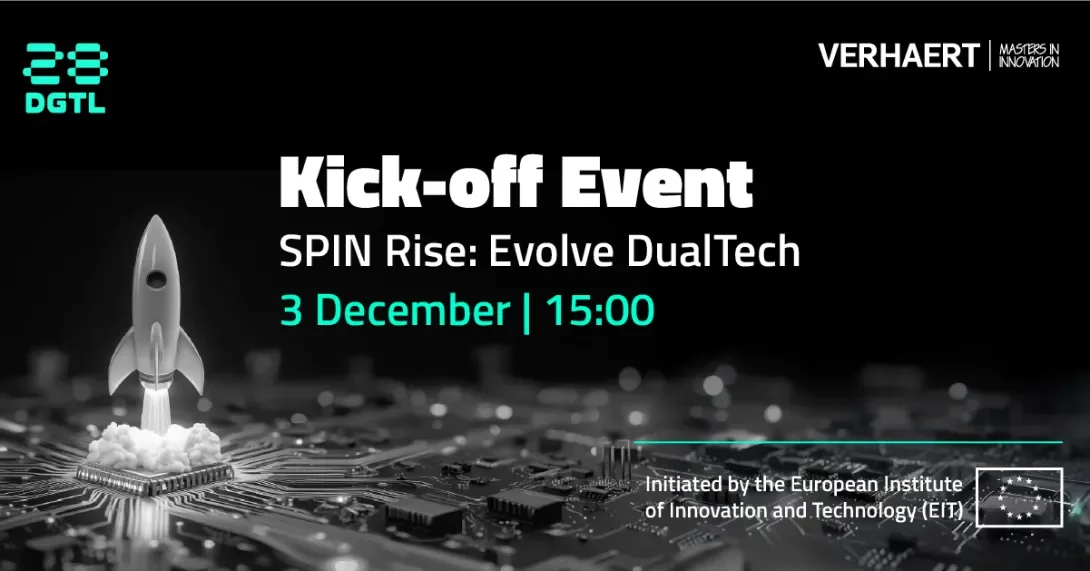 28
DGTL

VERHAERT | MASTERS IN INNOVATION

Kick-off Event
SPIN Rise: Evolve DualTech
3 December | 15:00

Initiated by the European Institute of Innovation and Technology (EIT)